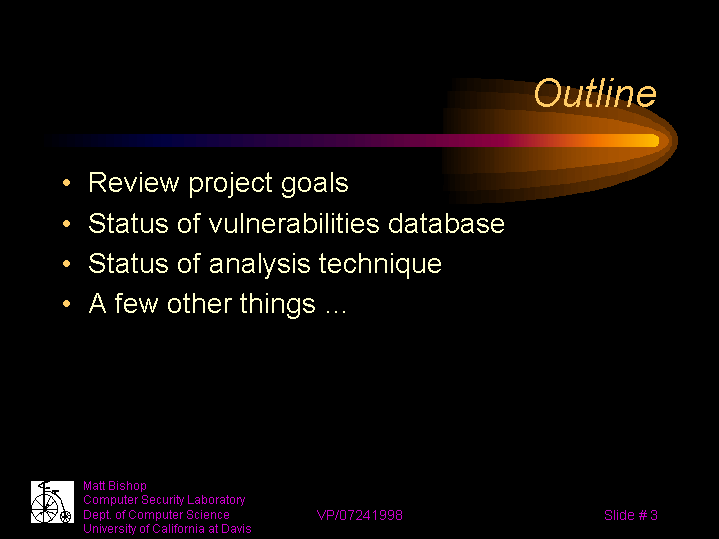 Outline

• Review project goals
• Status of vulnerabilities database
• Status of analysis technique
• A few other things ...

Matt Bishop
Computer Security Laboratory
Dept. of Computer Science
University of California at Davis

VP/07241998

Slide # 3